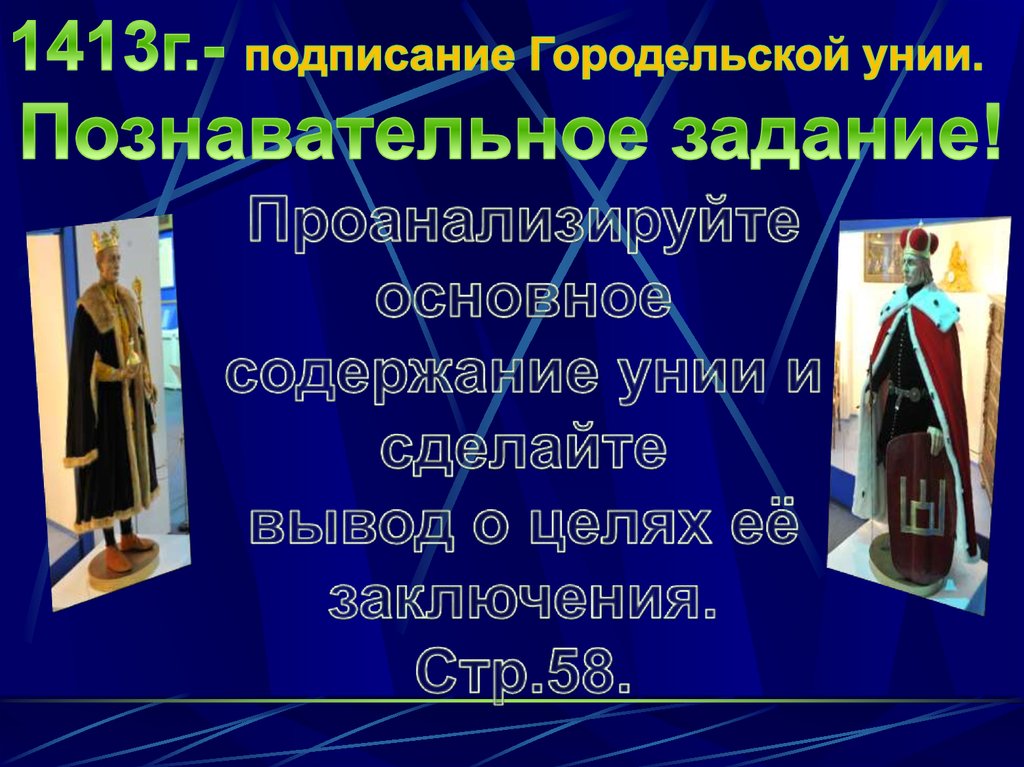 1413г.- подписание Городельской унии.
Познавательное задание!

Проанализируйте основное содержание унии и сделайте вывод о целях её заключения.
Стр.58.